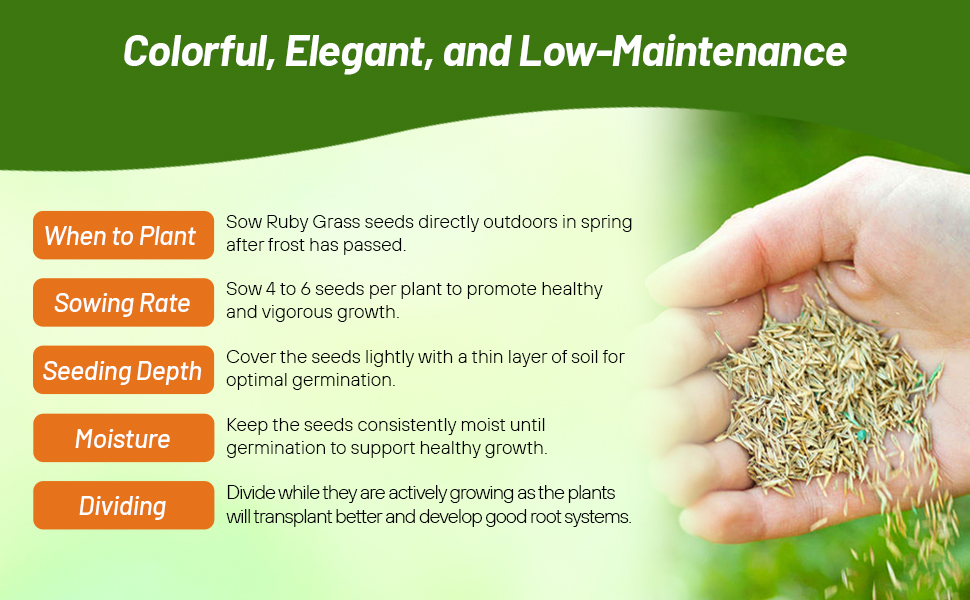 Colorful, Elegant, and Low-Maintenance

When to Plant
Sow Ruby Grass seeds directly outdoors in spring after frost has passed.

Sowing Rate
Sow 4 to 6 seeds per plant to promote healthy and vigorous growth.

Seeding Depth
Cover the seeds lightly with a thin layer of soil for optimal germination.

Moisture
Keep the seeds consistently moist until germination to support healthy growth.

Dividing
Divide while they are actively growing as the plants will transplant better and develop good root systems.